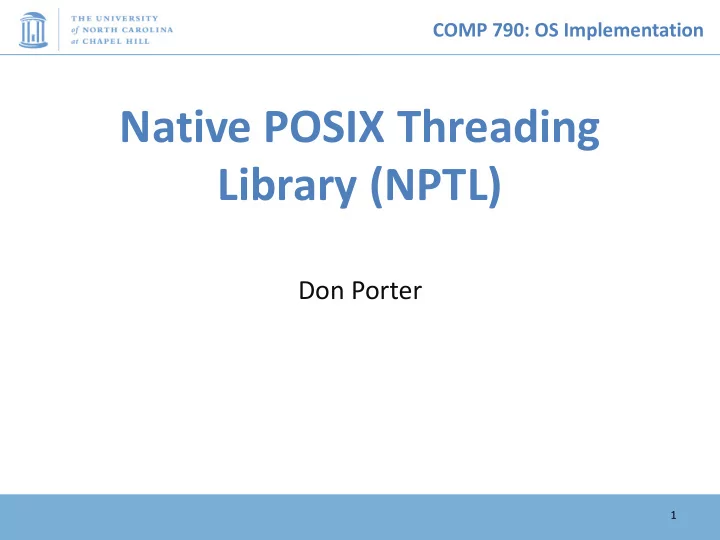 THE UNIVERSITY of NORTH CAROLINA at CHAPEL HILL

COMP 790: OS Implementation

Native POSIX Threading Library (NPTL)

Don Porter

1